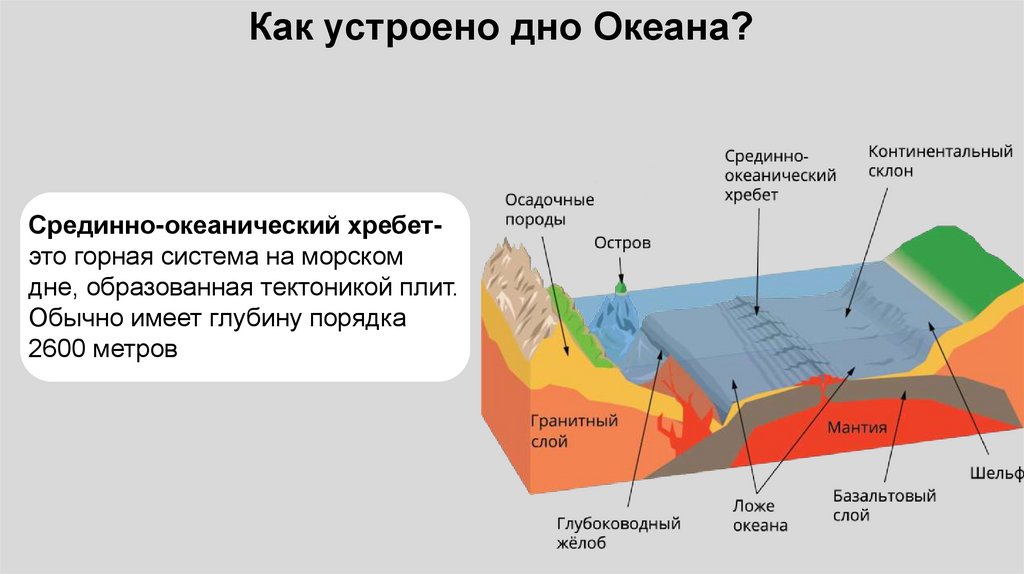 Как устроено дно Океана?

Срединно-океанический хребет- это горная система на морском дне, образованная тектоникой плит. Обычно имеет глубину порядка 2600 метров

Осадочные породы

Остров

Срединно-океанический хребет

Континентальный склон

Гранитный слой

Мантия

Шельф

Глубоководный жёлоб

Ложе океана

Базальтовый слой